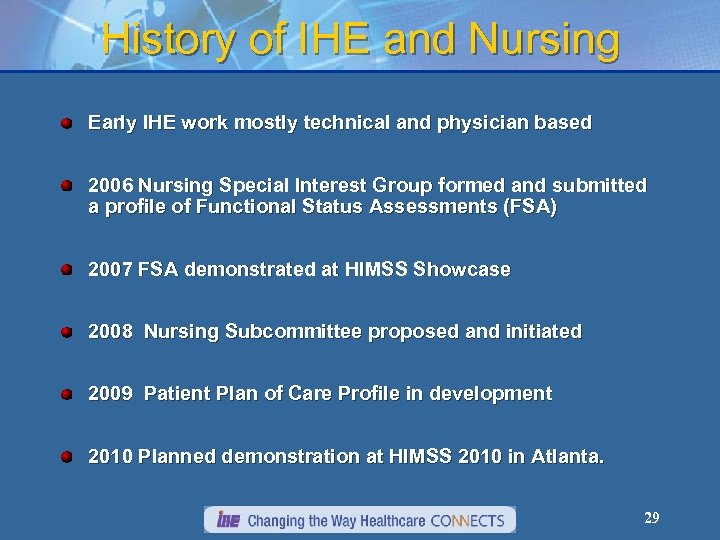 History of IHE and Nursing

Early IHE work mostly technical and physician based

2006 Nursing Special Interest Group formed and submitted a profile of Functional Status Assessments (FSA)

2007 FSA demonstrated at HIMSS Showcase

2008 Nursing Subcommittee proposed and initiated

2009 Patient Plan of Care Profile in development

2010 Planned demonstration at HIMSS 2010 in Atlanta.

IHE Changing the Way Healthcare CONNECTS

29